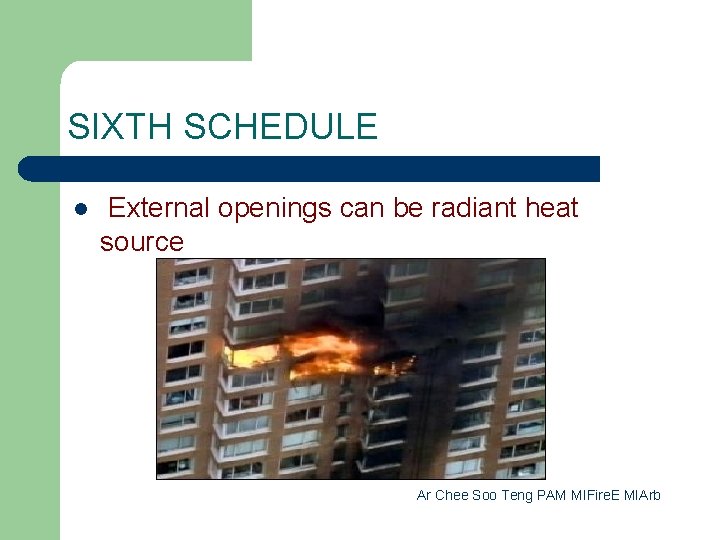 SIXTH SCHEDULE

● External openings can be radiant heat source

Ar Chee Soo Teng PAM MIFireE MIArb